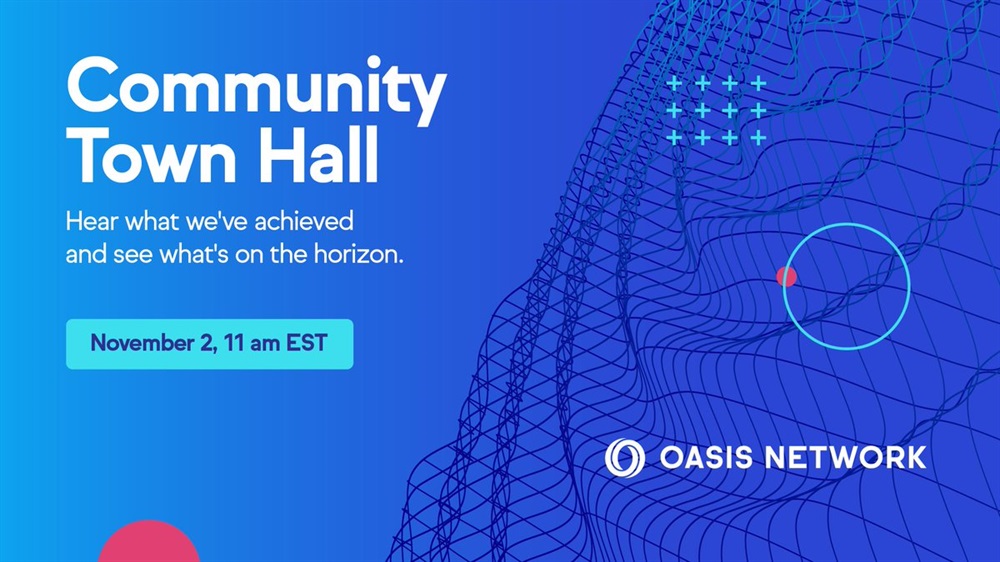 Community Town Hall

Hear what we've achieved and see what's on the horizon.

November 2, 11 am EST

OASIS NETWORK